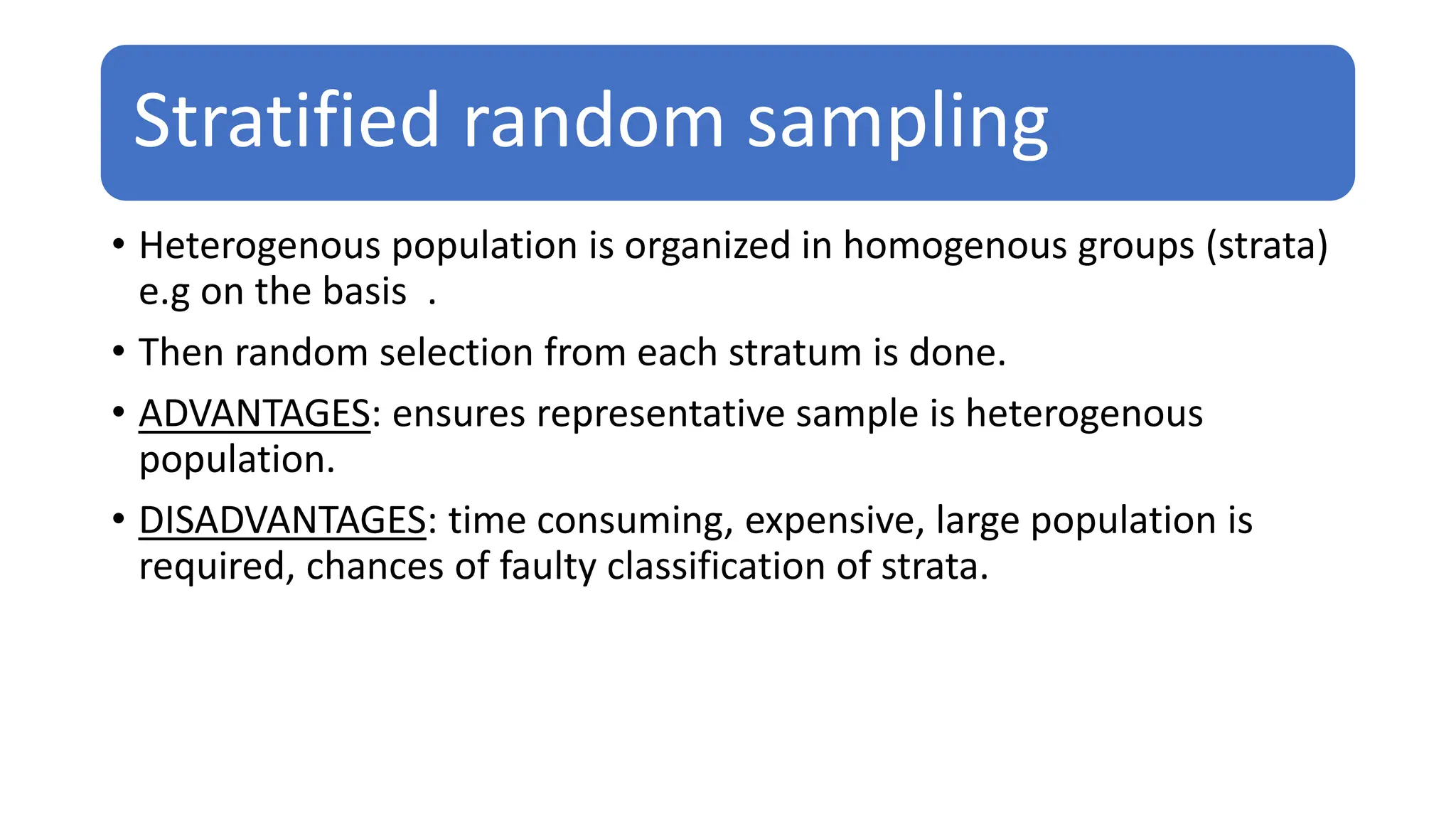 Stratified random sampling

• Heterogenous population is organized in homogenous groups (strata) e.g on the basis .

• Then random selection from each stratum is done.

• ADVANTAGES: ensures representative sample is heterogenous population.

• DISADVANTAGES: time consuming, expensive, large population is required, chances of faulty classification of strata.